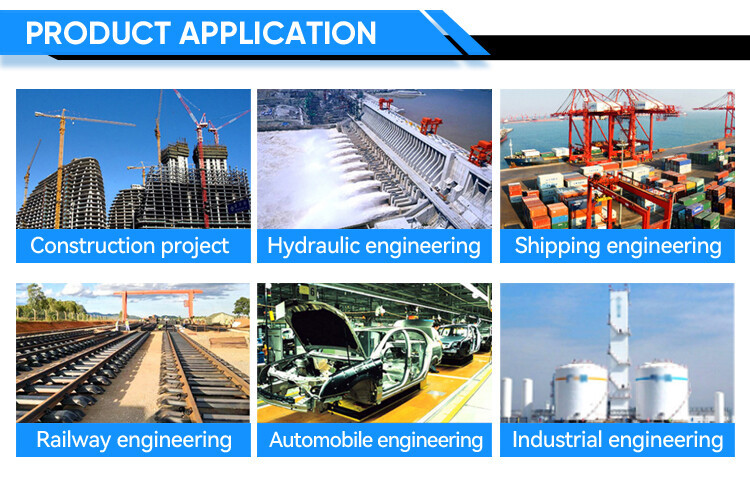 PRODUCT APPLICATION

Construction project

Hydraulic engineering

Shipping engineering

Railway engineering

Automobile engineering

Industrial engineering